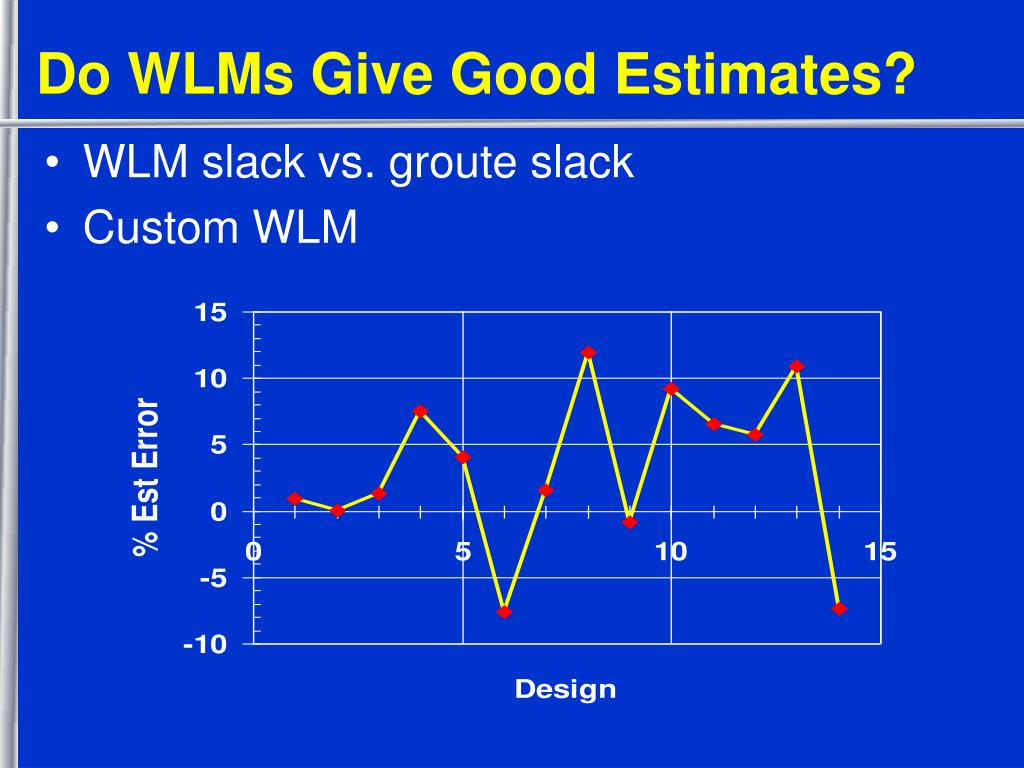 Do WLMs Give Good Estimates?

• WLM slack vs. groute slack
• Custom WLM

% Est Error

15
10
5
0
-5
-10

0
5
10
15

Design